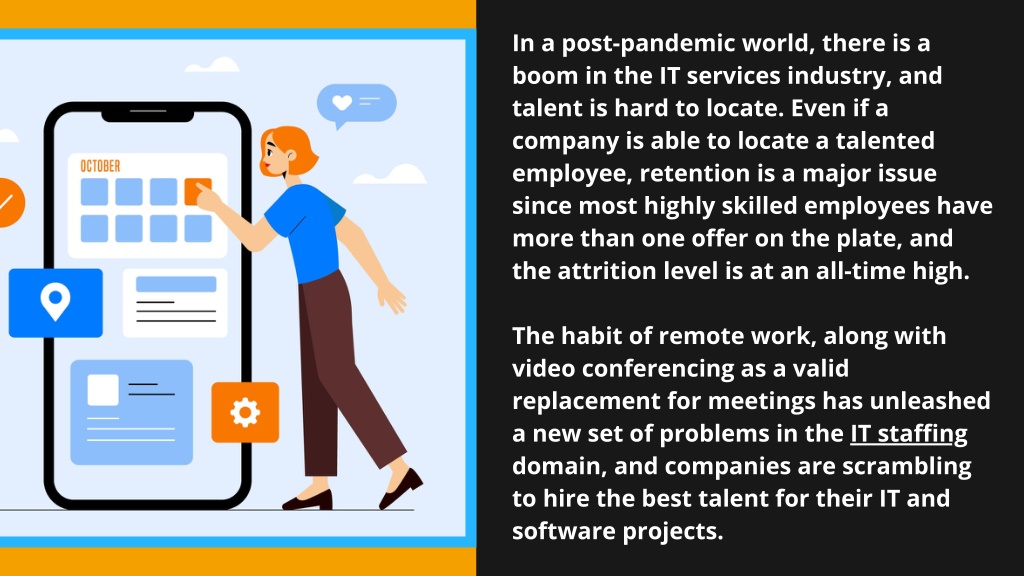 OCTOBER

In a post-pandemic world, there is a boom in the IT services industry, and talent is hard to locate. Even if a company is able to locate a talented employee, retention is a major issue since most highly skilled employees have more than one offer on the plate, and the attrition level is at an all-time high.

The habit of remote work, along with video conferencing as a valid replacement for meetings has unleashed a new set of problems in the IT staffing domain, and companies are scrambling to hire the best talent for their IT and software projects.